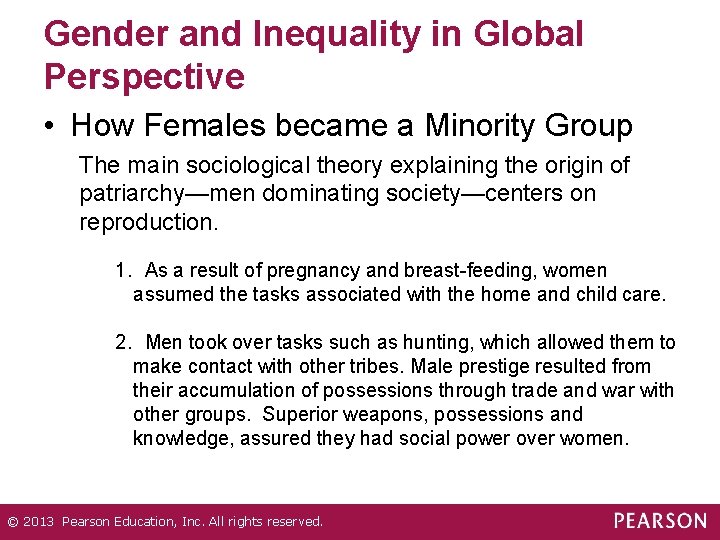 Gender and Inequality in Global Perspective

• How Females became a Minority Group

The main sociological theory explaining the origin of patriarchy—men dominating society—centers on reproduction.

1. As a result of pregnancy and breast-feeding, women assumed the tasks associated with the home and child care.

2. Men took over tasks such as hunting, which allowed them to make contact with other tribes. Male prestige resulted from their accumulation of possessions through trade and war with other groups. Superior weapons, possessions and knowledge, assured they had social power over women.

© 2013 Pearson Education, Inc. All rights reserved.

PEARSON